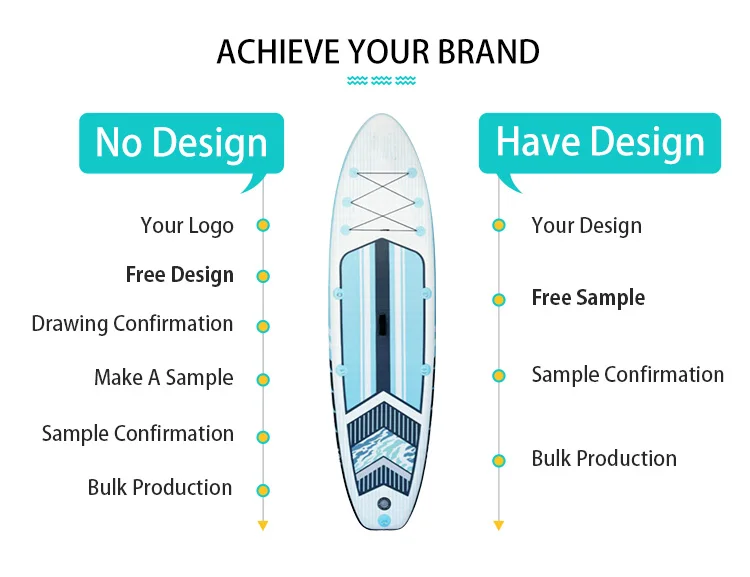 ACHIEVE YOUR BRAND

No Design

Your Logo

Free Design

Drawing Confirmation

Make A Sample

Sample Confirmation

Bulk Production

Have Design

Your Design

Free Sample

Sample Confirmation

Bulk Production